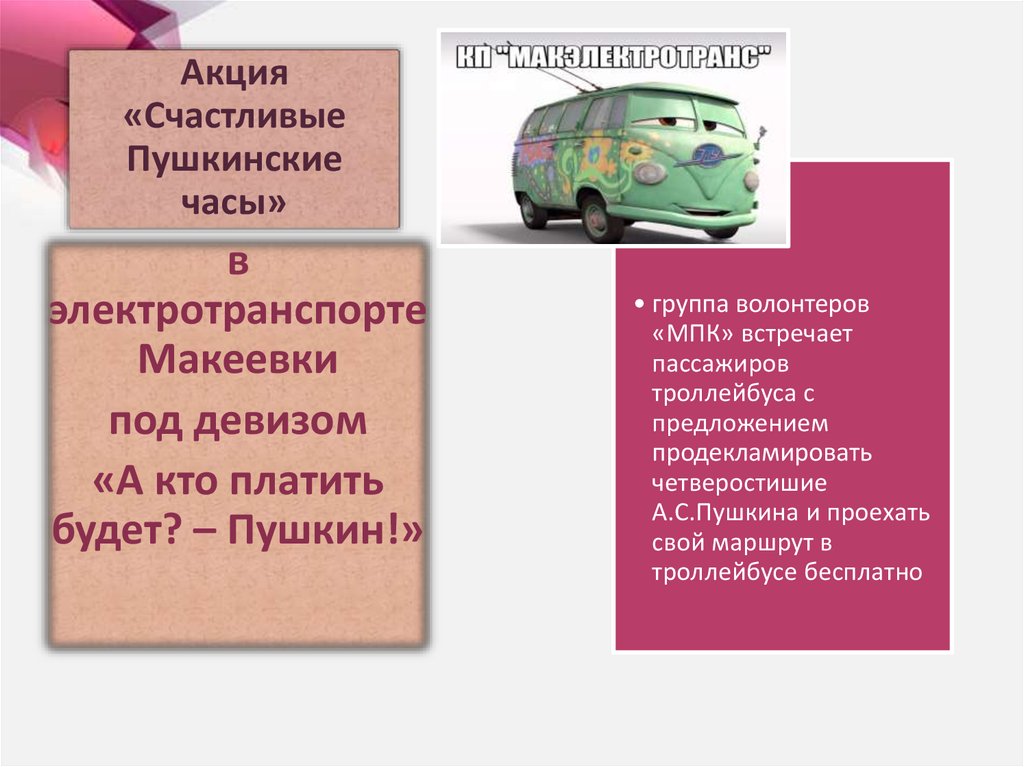 Акция «Счастливые Пушкинские часы»

в электротранспорте Макеевки

под девизом

«А кто платить будет? – Пушкин!»

КП "МАКЭЛЕКТРОТРАНС"

• группа волонтеров «МПК» встречает пассажиров троллейбуса с предложением продекламировать четверостишие А.С.Пушкина и проехать свой маршрут в троллейбусе бесплатно